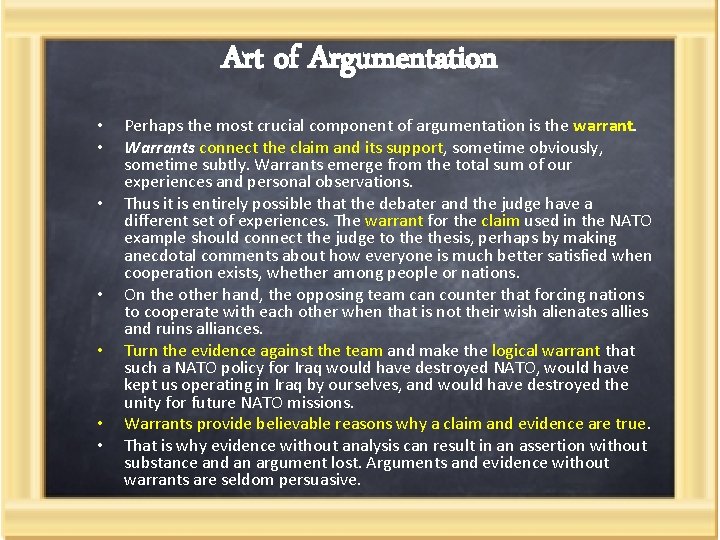 Art of Argumentation

• Perhaps the most crucial component of argumentation is the warrant.
• Warrants connect the claim and its support, sometime obviously, sometime subtly. Warrants emerge from the total sum of our experiences and personal observations.
• Thus it is entirely possible that the debater and the judge have a different set of experiences. The warrant for the claim used in the NATO example should connect the judge to the thesis, perhaps by making anecdotal comments about how everyone is much better satisfied when cooperation exists, whether among people or nations.
• On the other hand, the opposing team can counter that forcing nations to cooperate with each other when that is not their wish alienates allies and ruins alliances.
• Turn the evidence against the team and make the logical warrant that such a NATO policy for Iraq would have destroyed NATO, would have kept us operating in Iraq by ourselves, and would have destroyed the unity for future NATO missions.
• Warrants provide believable reasons why a claim and evidence are true.
• That is why evidence without analysis can result in an assertion without substance and an argument lost. Arguments and evidence without warrants are seldom persuasive.